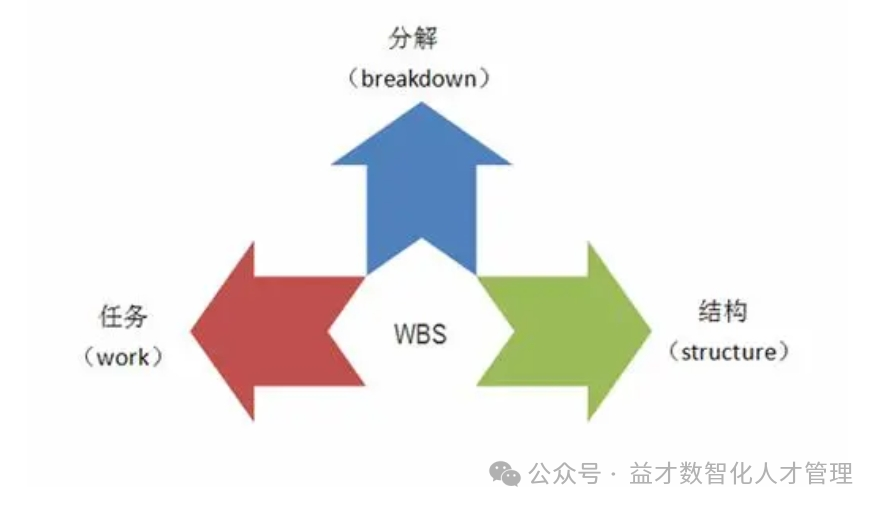 分解
（breakdown）

任务
（work）

WBS

结构
（structure）

公众号 · 益才数智化人才管理